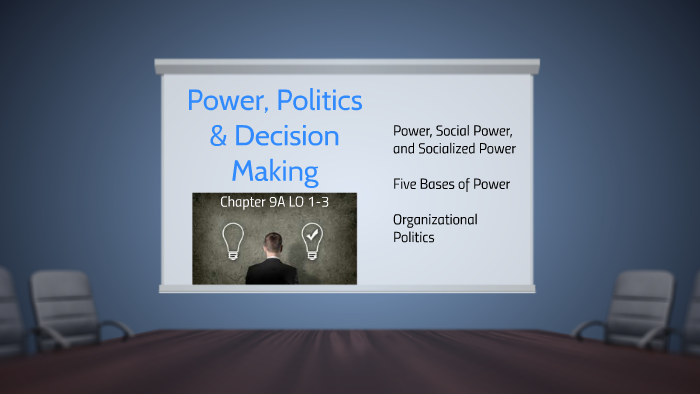 Power, Politics & Decision Making

Chapter 9A LO 1-3

Power, Social Power, and Socialized Power

Five Bases of Power

Organizational Politics